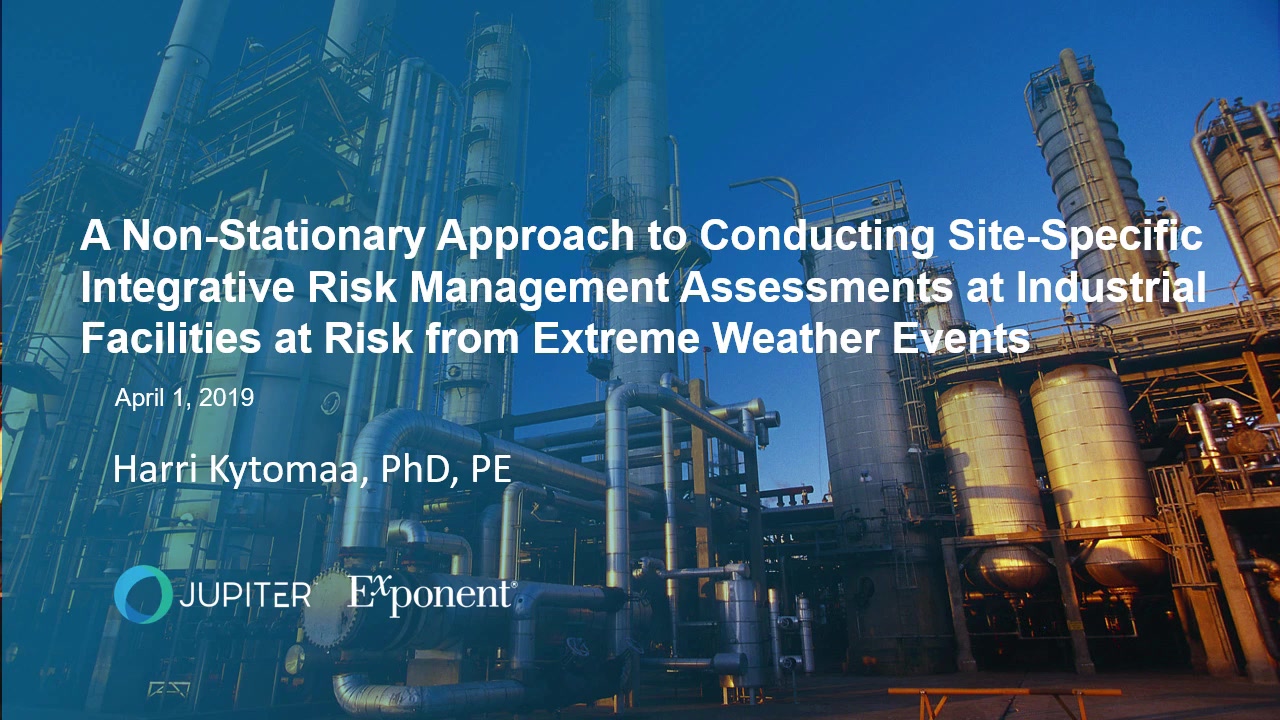 A Non-Stationary Approach to Conducting Site-Specific Integrative Risk Management Assessments at Industrial Facilities at Risk from Extreme Weather Events

April 1, 2019

Harri Kytomaa, PhD, PE

JUPITER Exponent®